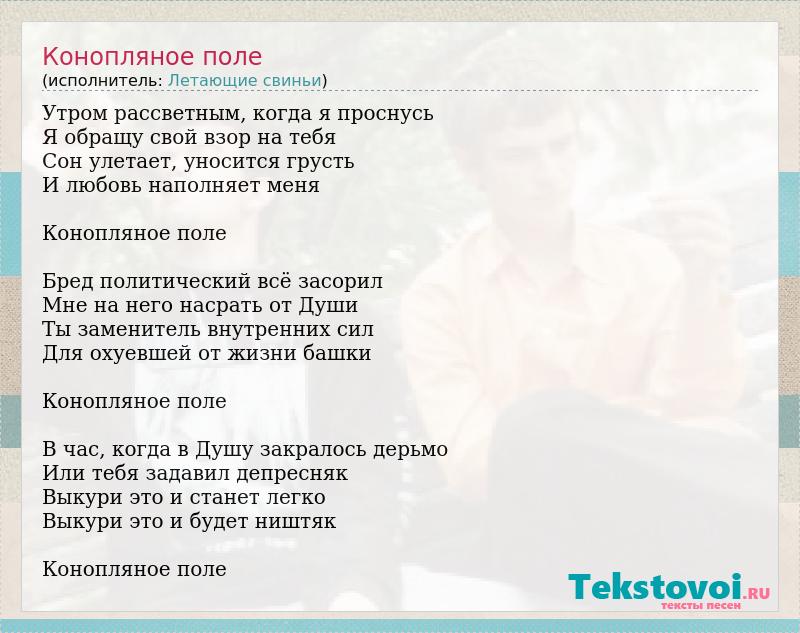 Конопляное поле
(исполнитель: Летающие свиньи)

Утром рассветным, когда я проснусь
Я обращу свой взор на тебя
Сон улетает, уносится грусть
И любовь наполняет меня

Конопляное поле

Бред политический всё засорил
Мне на него насрать от Души
Ты заменитель внутренних сил
Для охуевшей от жизни башки

Конопляное поле

В час, когда в Душу закралось дерьмо
Или тебя задавил депресняк
Выкури это и станет легко
Выкури это и будет ништяк

Конопляное поле

Tekstovoi.RU
тексты песен